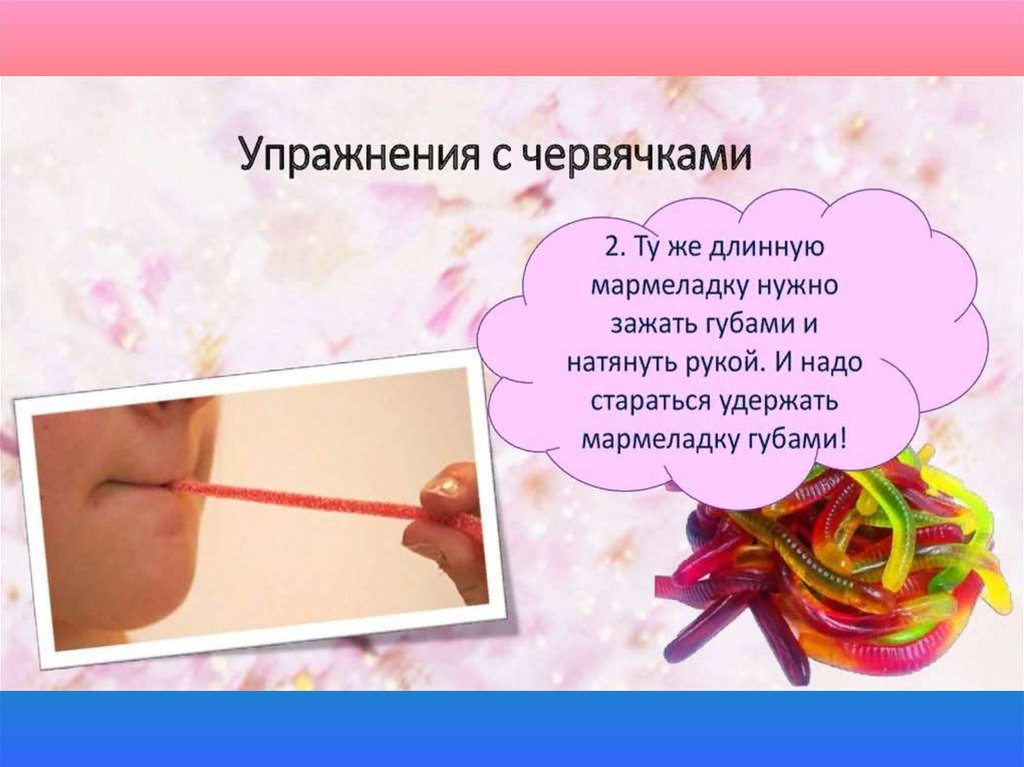 Упражнения с червячками

2. Ту же длинную мармеладку нужно зажать губами и натянуть рукой. И надо стараться удержать мармеладку губами!